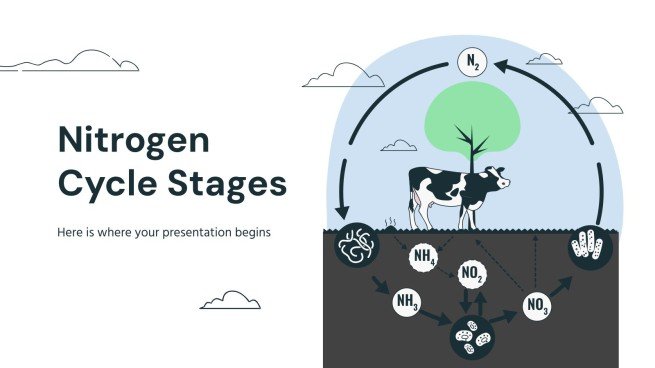 Nitrogen Cycle Stages

Here is where your presentation begins

$N_2$

$NH_4$

$NO_2$

$NH_3$

$NO_3$